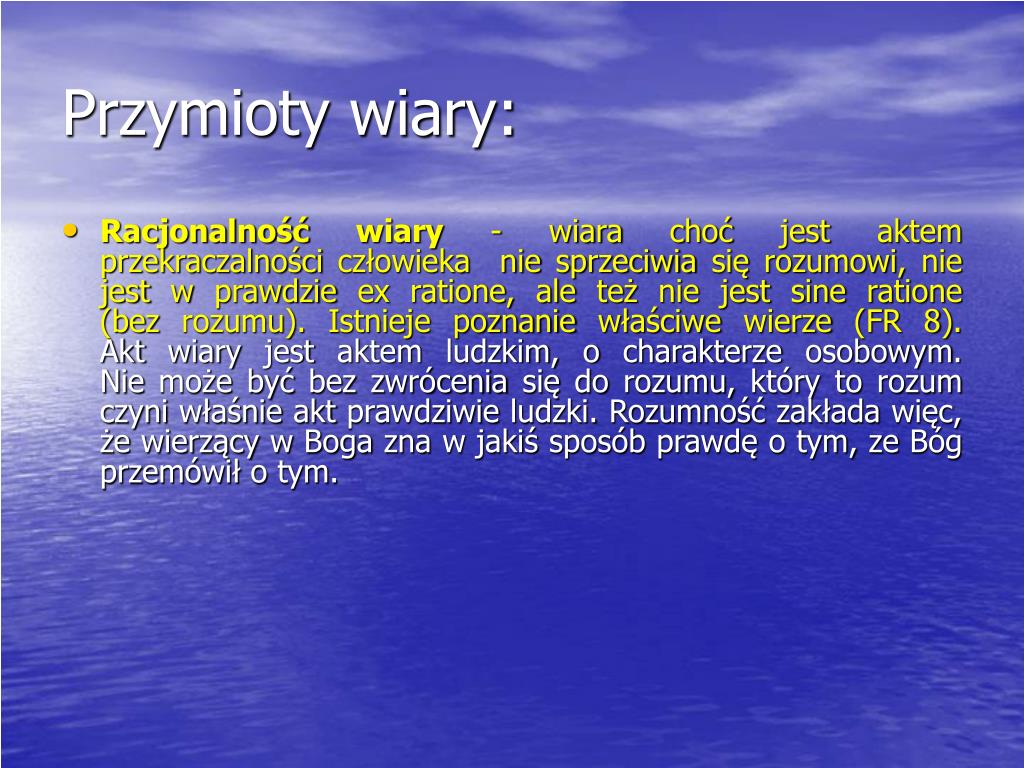 Przymioty wiary:

• Racjonalność wiary - wiara choć jest aktem przekraczalności człowieka nie sprzeciwia się rozumowi, nie jest w prawdzie ex ratione, ale też nie jest sine ratione (bez rozumu). Istnieje poznanie właściwe wierze (FR 8). Akt wiary jest aktem ludzkim, o charakterze osobowym. Nie może być bez zwrócenia się do rozumu, który to rozum czyni właśnie akt prawdziwie ludzki. Rozumność zakłada więc, że wierzący w Boga zna w jakiś sposób prawdę o tym, ze Bóg przemówił o tym.